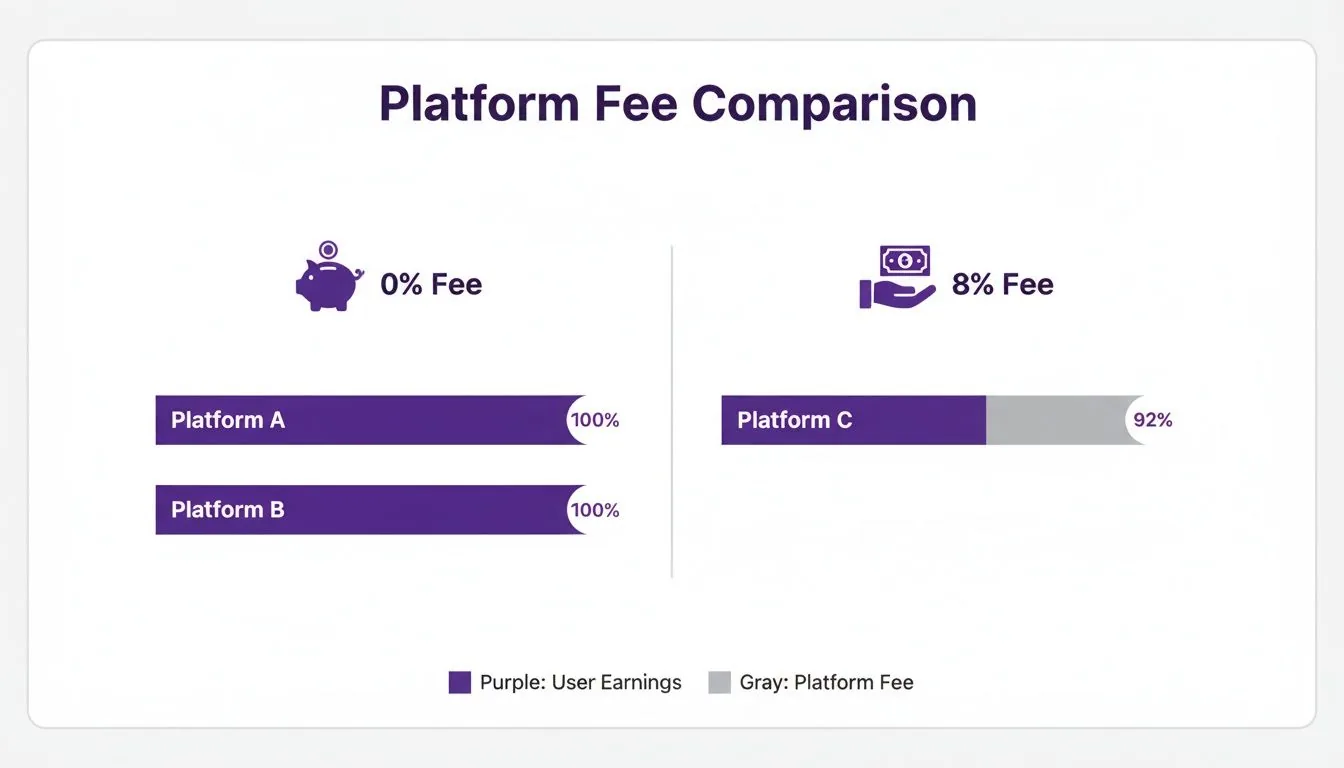 Platform Fee Comparison

0% Fee

Platform A 100%

Platform B 100%

8% Fee

Platform C 92%

Purple: User Earnings Gray: Platform Fee